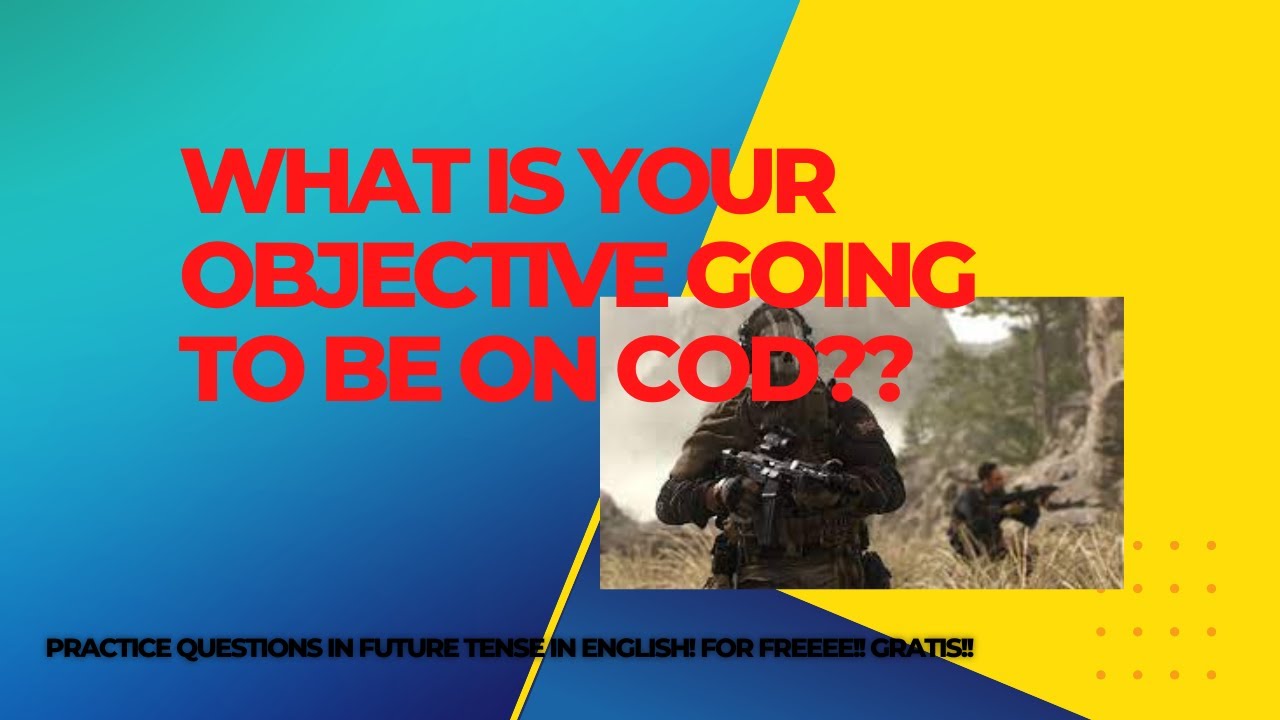 WHAT IS YOUR OBJECTIVE GOING TO BE ON COD??

PRACTICE QUESTIONS IN FUTURE TENSE IN ENGLISH! FOR FREEEE!! GRATIS!!